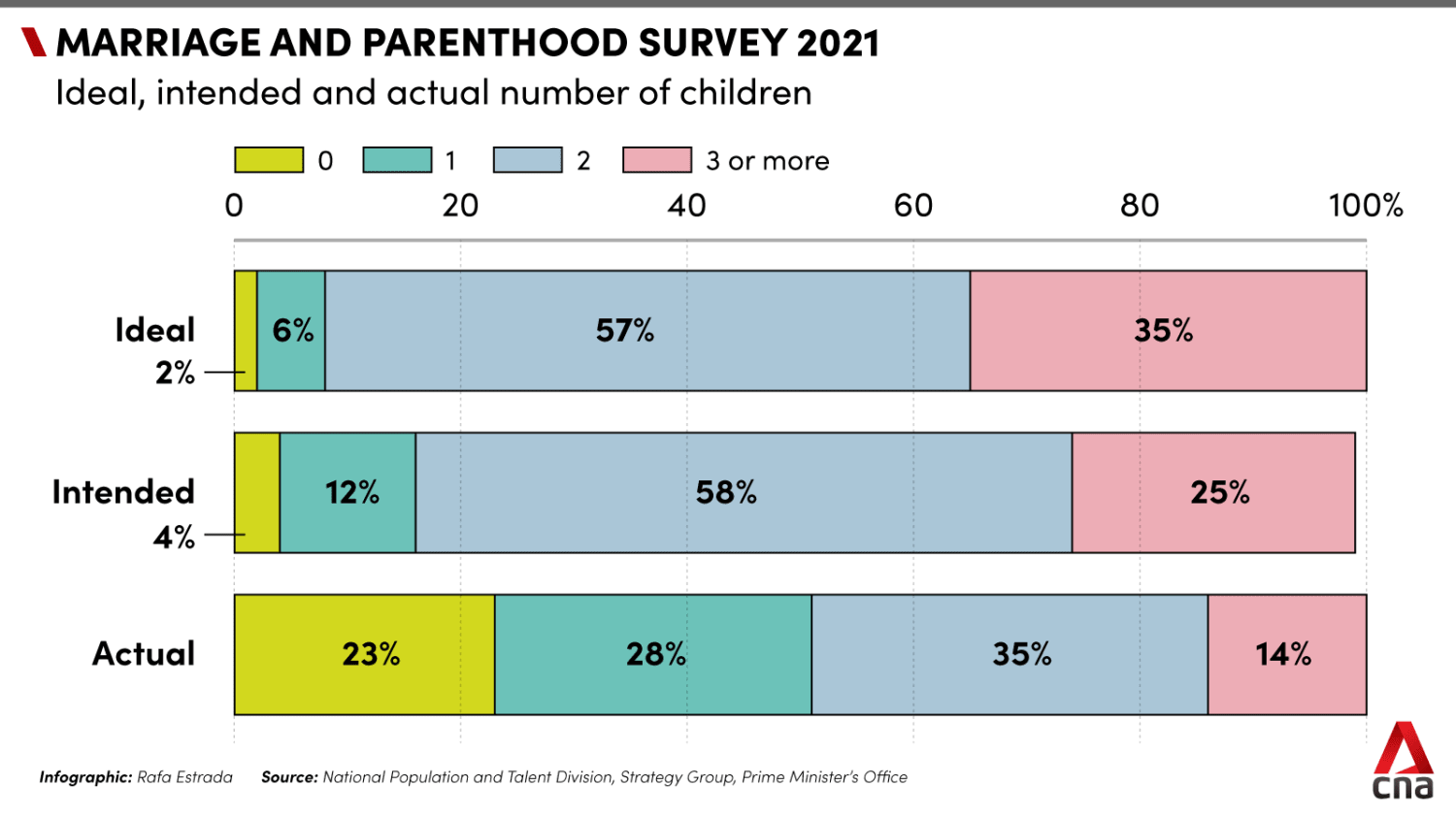 MARRIAGE AND PARENTHOOD SURVEY 2021

Ideal, intended and actual number of children

0 1 2 3 or more

0 20 40 60 80 100%

Ideal
2%
6% 57% 35%

Intended
4%
12% 58% 25%

Actual
23% 28% 35% 14%

Infographic: Rafa Estrada Source: National Population and Talent Division, Strategy Group, Prime Minister's Office

cna